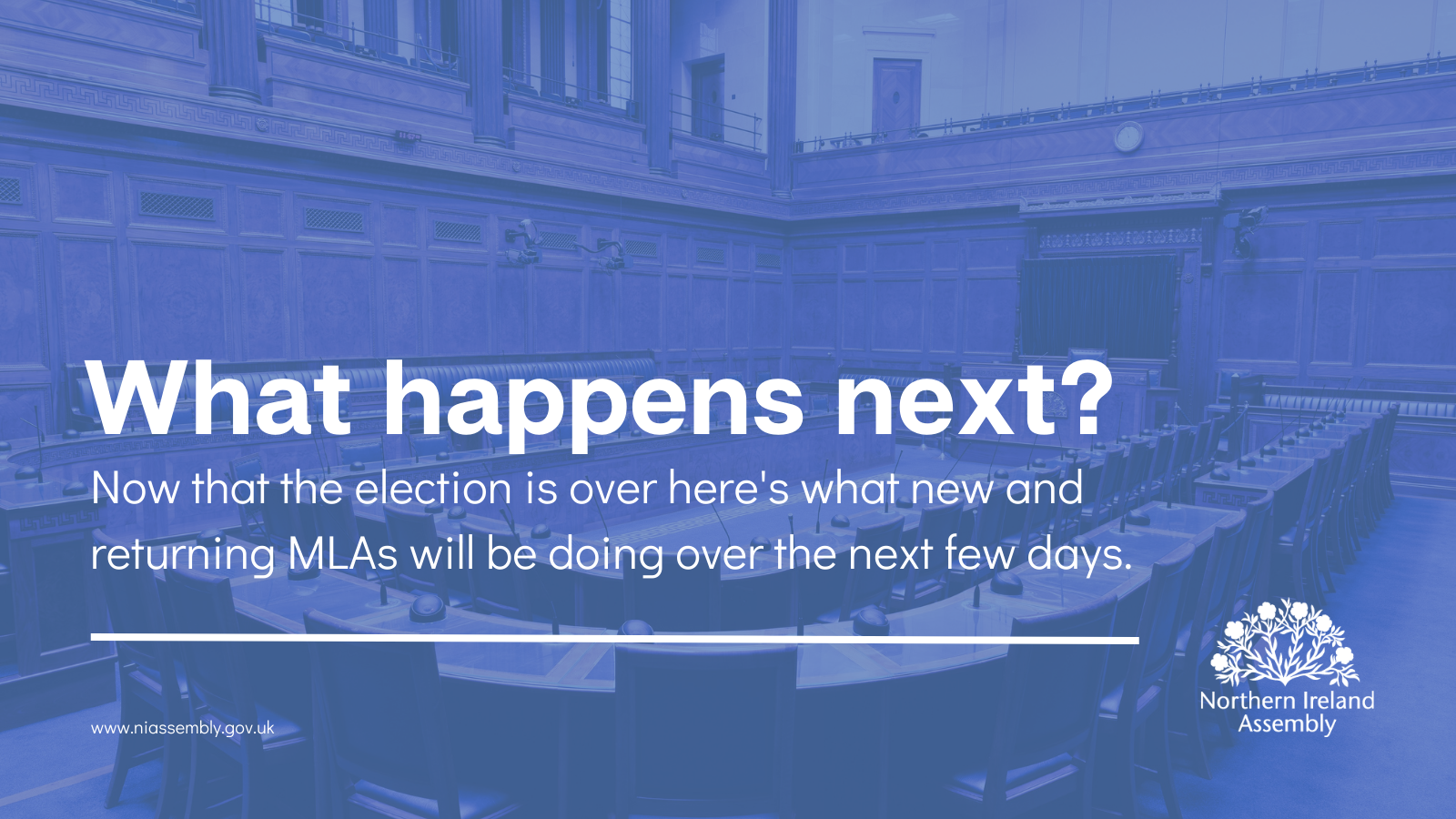 What happens next?

Now that the election is over here's what new and returning MLAs will be doing over the next few days.

www.niassembly.gov.uk

Northern Ireland Assembly